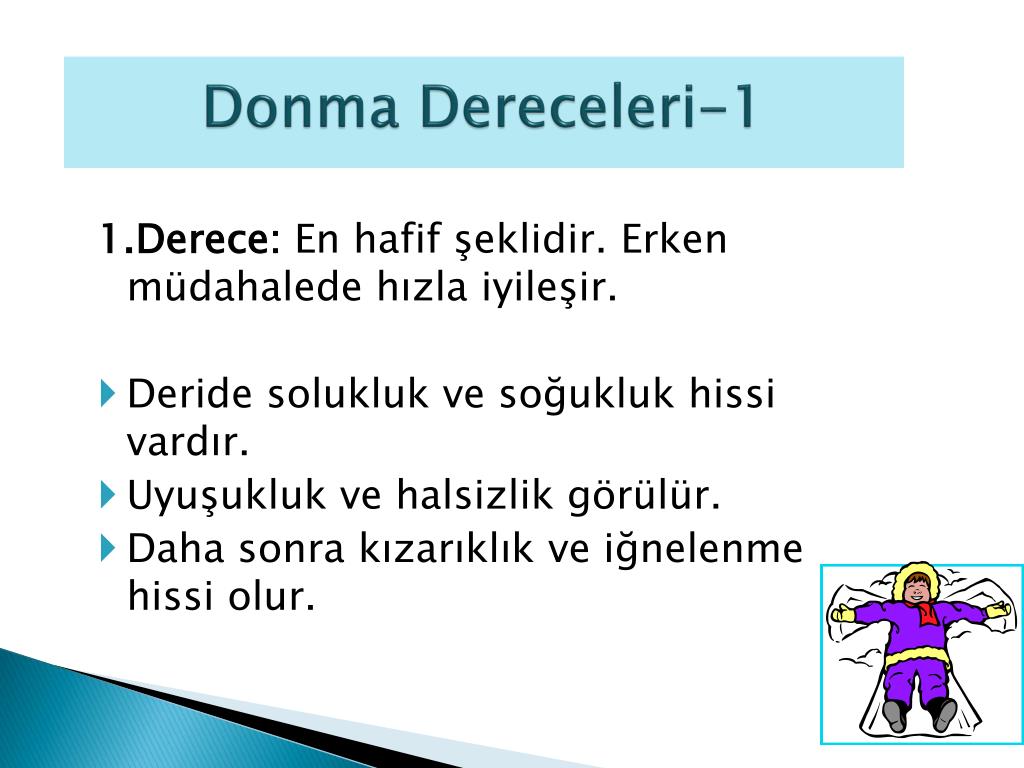 Donma Dereceleri-1

1.Derece: En hafif şeklidir. Erken müdahalede hızla iyileşir.

Deride solukluk ve soğukluk hissi vardır.
Uyuşukluk ve halsizlik görülür.
Daha sonra kızarıklık ve iğnelenme hissi olur.